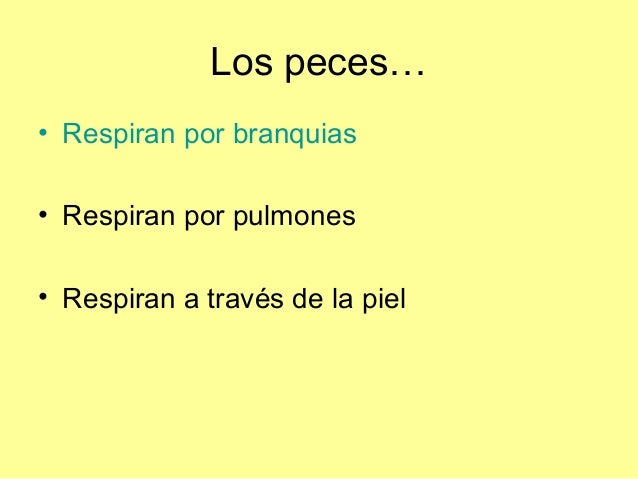 Los peces…

• Respiran por branquias

• Respiran por pulmones

• Respiran a través de la piel